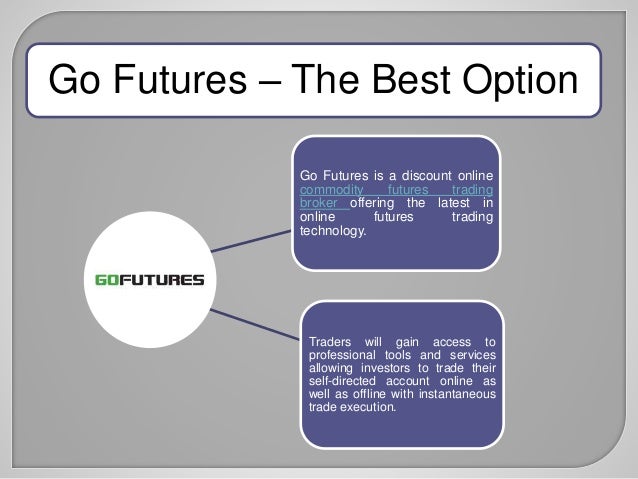 Go Futures – The Best Option

GOFUTURES

Go Futures is a discount online commodity futures trading broker offering the latest in online futures trading technology.

Traders will gain access to professional tools and services allowing investors to trade their self-directed account online as well as offline with instantaneous trade execution.